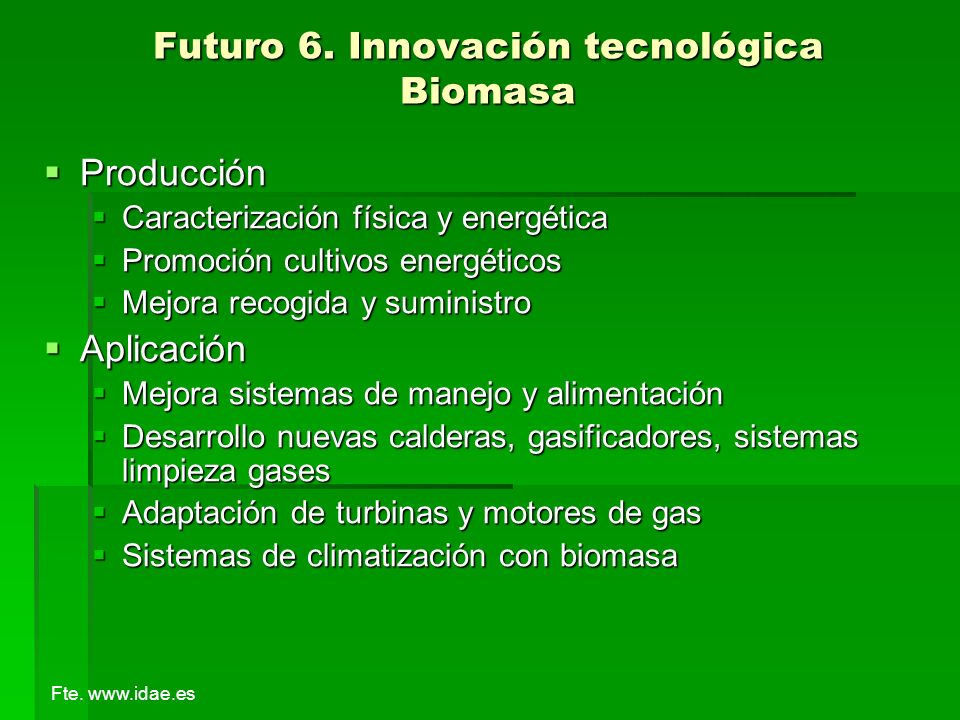 Futuro 6. Innovación tecnológica
Biomasa

- Producción
  - Caracterización física y energética
  - Promoción cultivos energéticos
  - Mejora recogida y suministro
- Aplicación
  - Mejora sistemas de manejo y alimentación
  - Desarrollo nuevas calderas, gasificadores, sistemas limpieza gases
  - Adaptación de turbinas y motores de gas
  - Sistemas de climatización con biomasa

Fte. www.idae.es